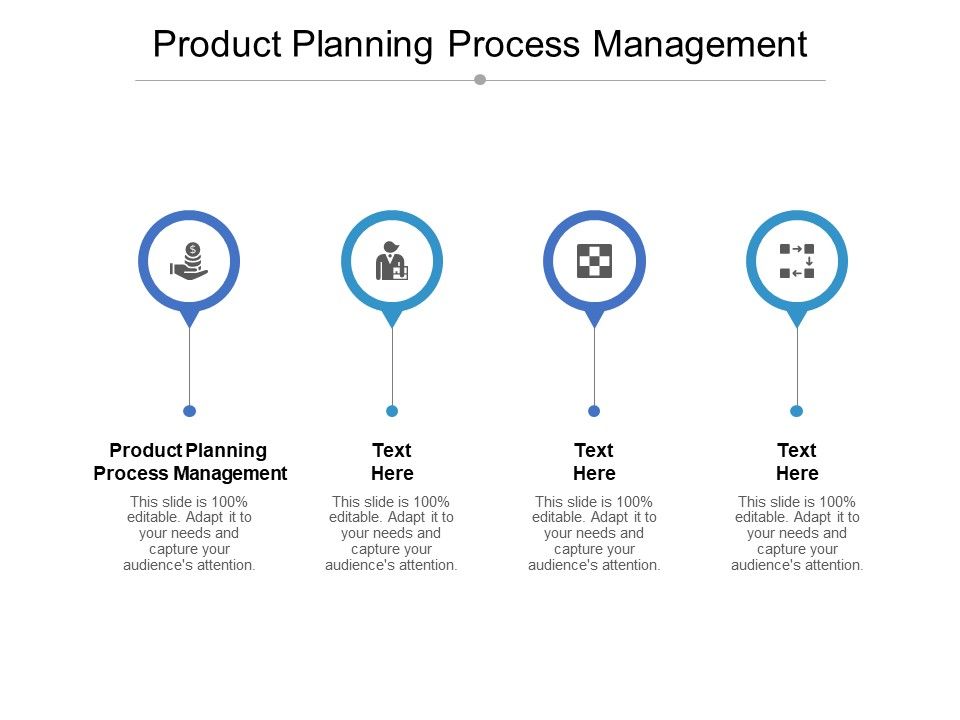 Product Planning Process Management

Product Planning Process Management

This slide is 100% editable. Adapt it to your needs and capture your audience's attention.

Text Here

This slide is 100% editable. Adapt it to your needs and capture your audience's attention.

Text Here

This slide is 100% editable. Adapt it to your needs and capture your audience's attention.

Text Here

This slide is 100% editable. Adapt it to your needs and capture your audience's attention.